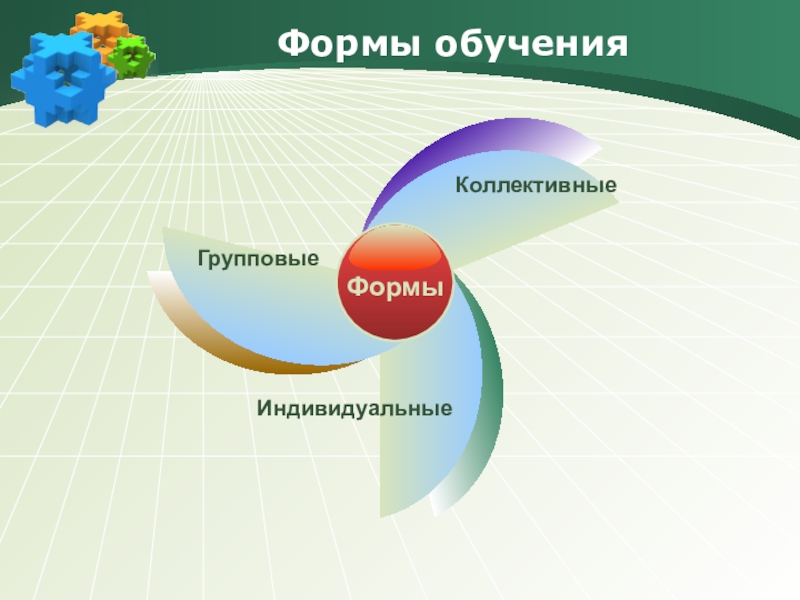 Формы обучения

Коллективные

Групповые

Формы

Индивидуальные